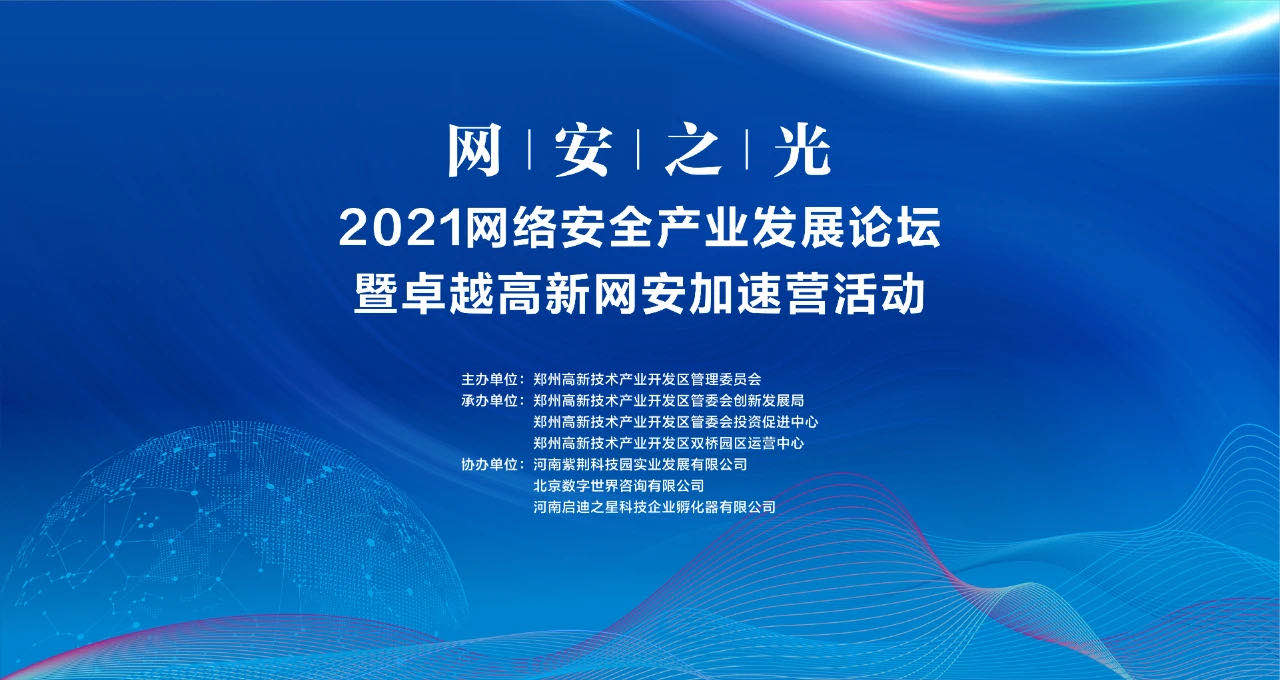 网 | 安 | 之 | 光

2021网络安全产业发展论坛
暨卓越高新网安加速营活动

主办单位：郑州高新技术产业开发区管理委员会
承办单位：郑州高新技术产业开发区管委会创新发展局
郑州高新技术产业开发区管委会投资促进中心
郑州高新技术产业开发区双桥园区运营中心
协办单位：河南紫荆科技园实业发展有限公司
北京数字世界咨询有限公司
河南启迪之星科技企业孵化器有限公司